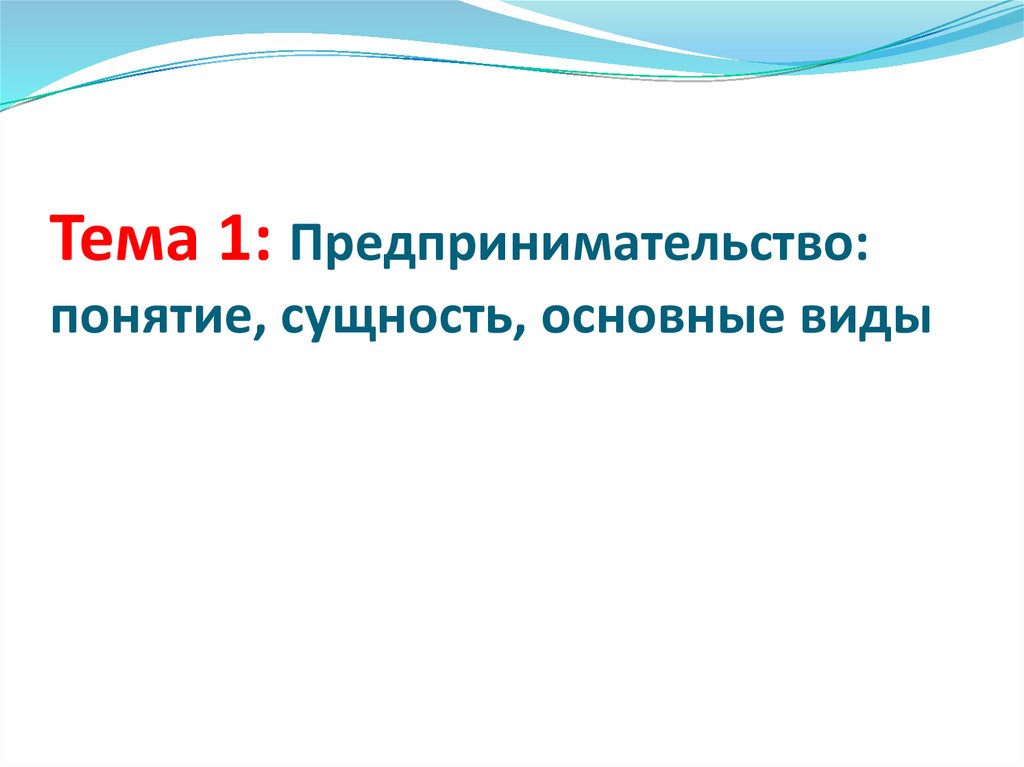 Тема 1: Предпринимательство: понятие, сущность, основные виды